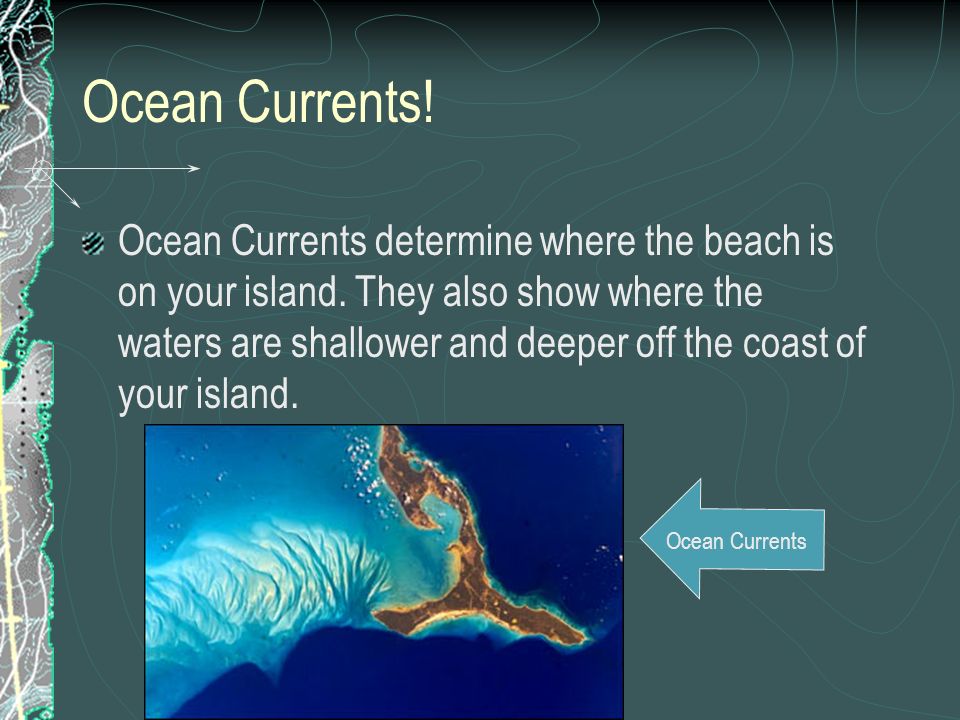 Ocean Currents!

Ocean Currents determine where the beach is on your island. They also show where the waters are shallower and deeper off the coast of your island.

Ocean Currents